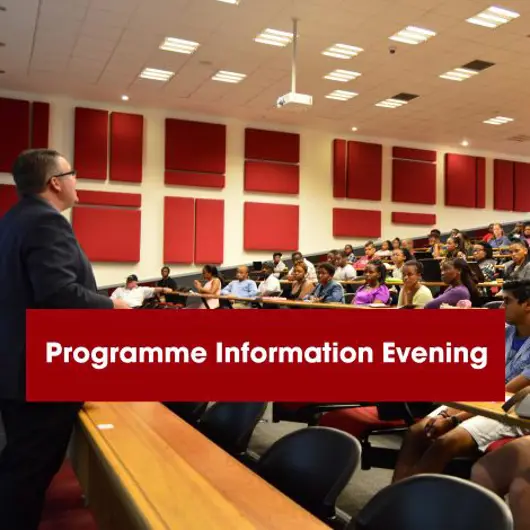 Programme Information Evening